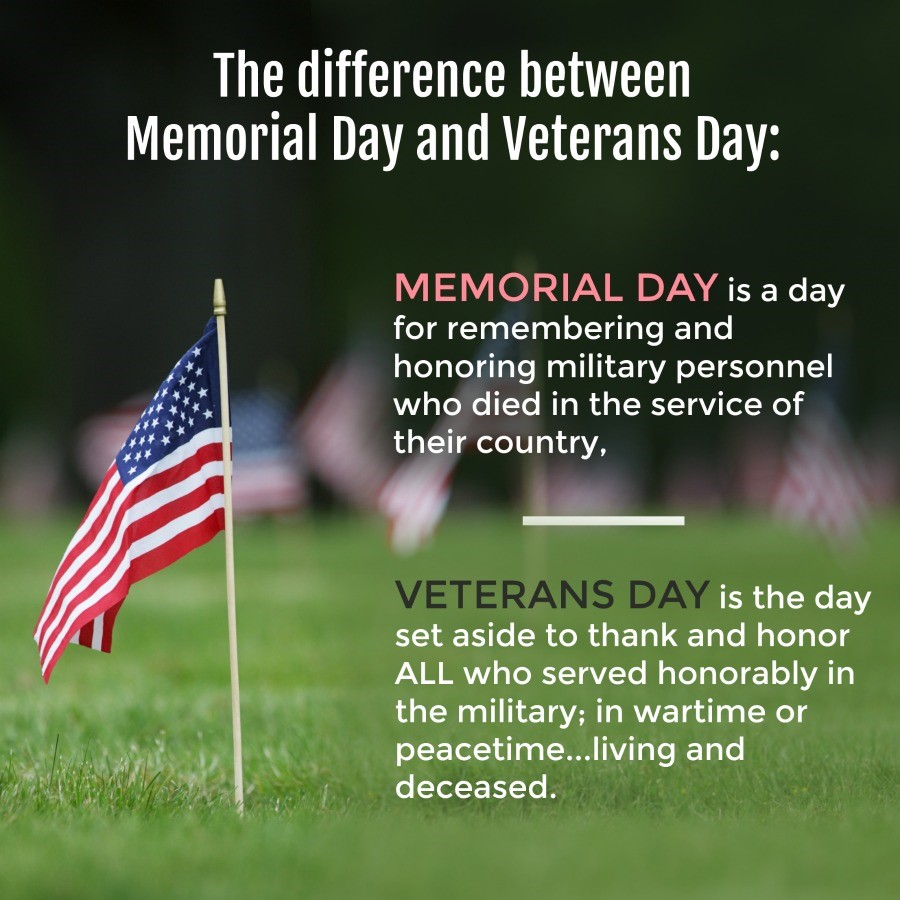 The difference between Memorial Day and Veterans Day:

MEMORIAL DAY is a day for remembering and honoring military personnel who died in the service of their country,

VETERANS DAY is the day set aside to thank and honor ALL who served honorably in the military; in wartime or peacetime...living and deceased.